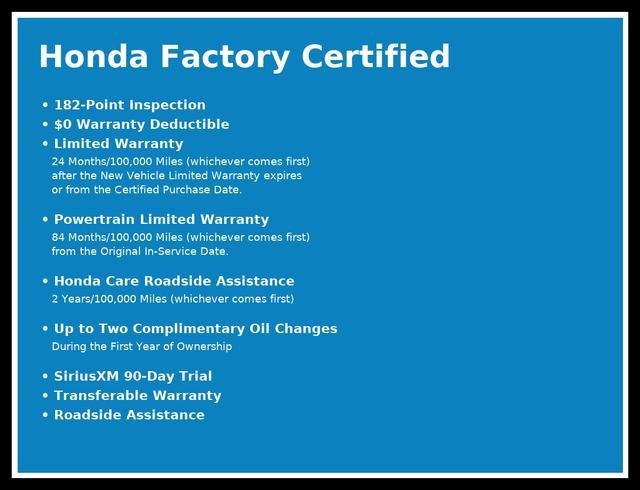 Honda Factory Certified

• 182-Point Inspection
• \$0 Warranty Deductible
• Limited Warranty
24 Months/100,000 Miles (whichever comes first) after the New Vehicle Limited Warranty expires or from the Certified Purchase Date.

• Powertrain Limited Warranty
84 Months/100,000 Miles (whichever comes first) from the Original In-Service Date.

• Honda Care Roadside Assistance
2 Years/100,000 Miles (whichever comes first)

• Up to Two Complimentary Oil Changes
During the First Year of Ownership

• SiriusXM 90-Day Trial
• Transferable Warranty
• Roadside Assistance